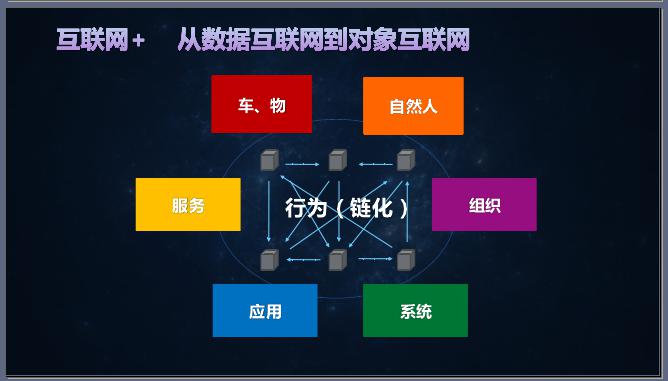 互联网+ 从数据互联网到对象互联网

车、物

自然人

服务

行为（链化）

组织

应用

系统